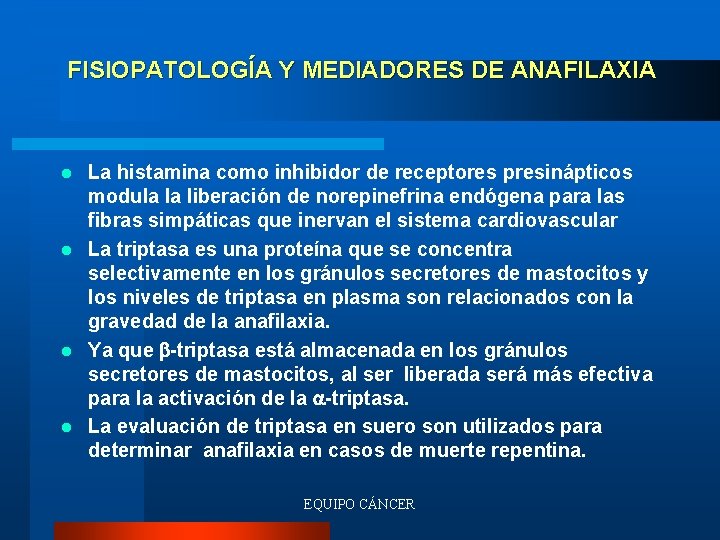 FISIOPATOLOGÍA Y MEDIADORES DE ANAFILAXIA

- La histamina como inhibidor de receptores presinápticos modula la liberación de norepinefrina endógena para las fibras simpáticas que inervan el sistema cardiovascular
- La triptasa es una proteína que se concentra selectivamente en los gránulos secretores de mastocitos y los niveles de triptasa en plasma son relacionados con la gravedad de la anafilaxia.
- Ya que β-triptasa está almacenada en los gránulos secretores de mastocitos, al ser liberada será más efectiva para la activación de la α-triptasa.
- La evaluación de triptasa en suero son utilizados para determinar anafilaxia en casos de muerte repentina.

EQUIPO CÁNCER